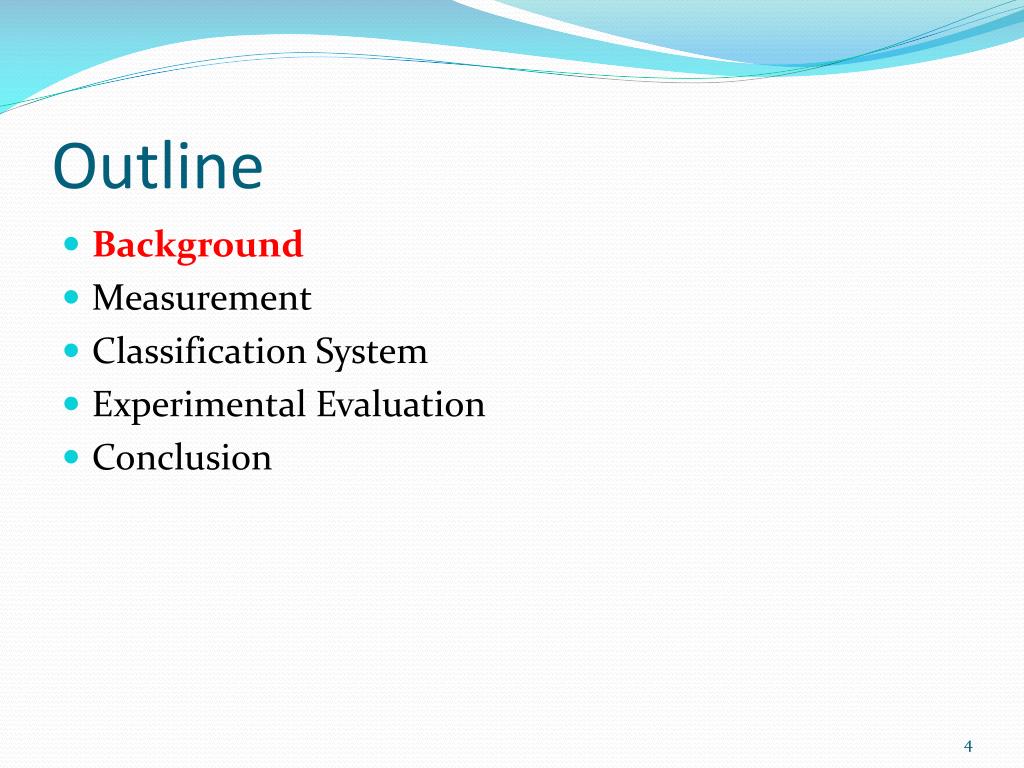 Outline

- Background
- Measurement
- Classification System
- Experimental Evaluation
- Conclusion

4